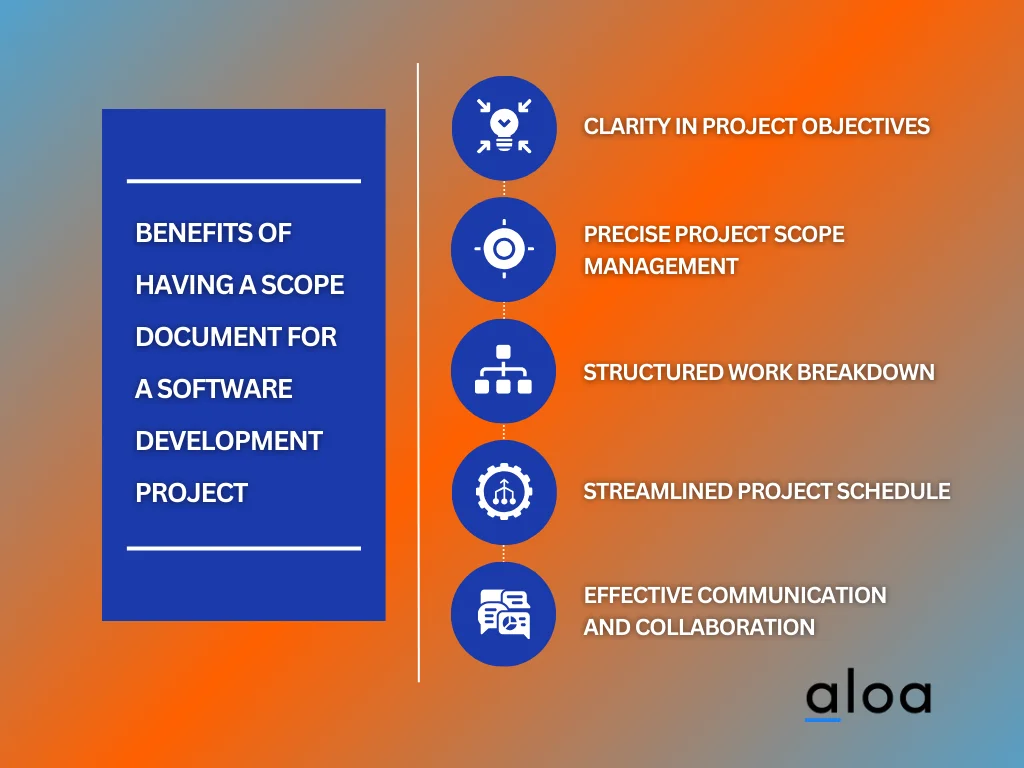 BENEFITS OF HAVING A SCOPE DOCUMENT FOR A SOFTWARE DEVELOPMENT PROJECT

CLARITY IN PROJECT OBJECTIVES

PRECISE PROJECT SCOPE MANAGEMENT

STRUCTURED WORK BREAKDOWN

STREAMLINED PROJECT SCHEDULE

EFFECTIVE COMMUNICATION AND COLLABORATION

aloa